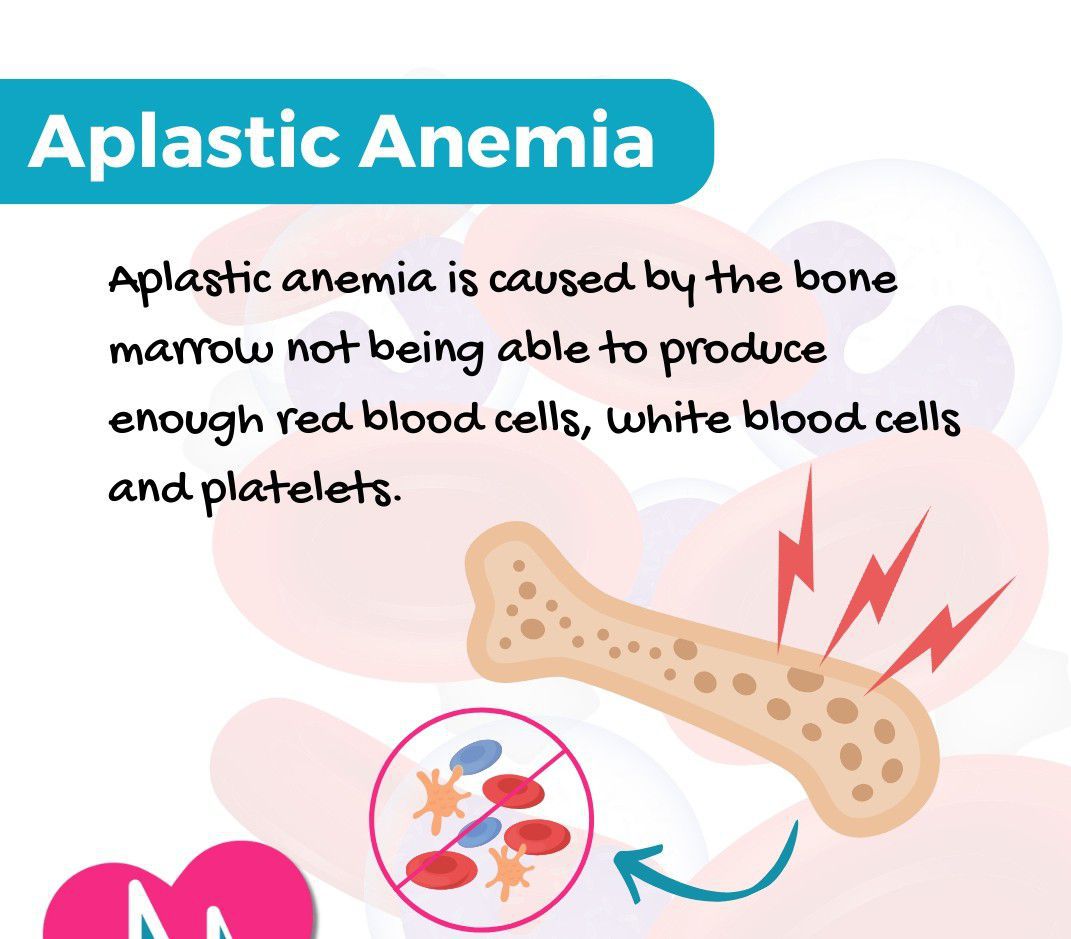 Aplastic Anemia

Aplastic anemia is caused by the bone marrow not being able to produce enough red blood cells, white blood cells and platelets.